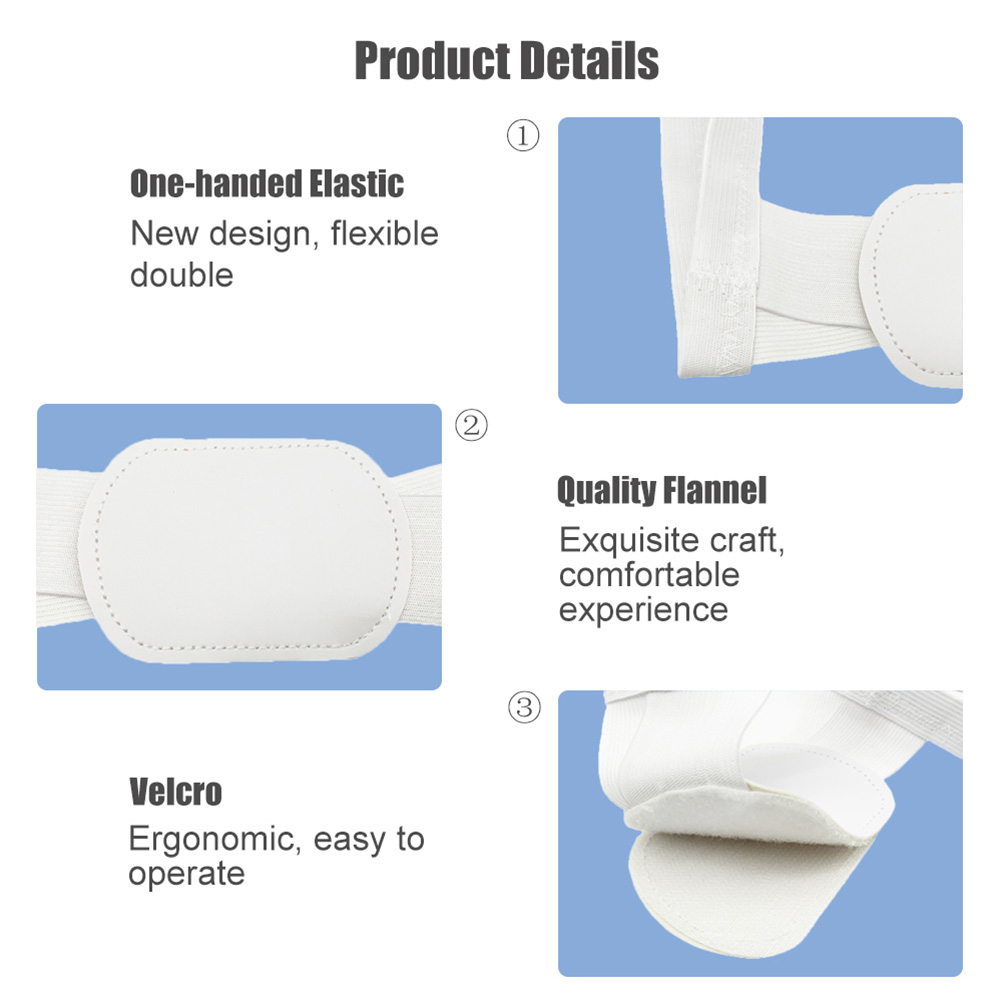 Product Details

①

One-handed Elastic

New design, flexible double

②

Quality Flannel

Exquisite craft, comfortable experience

③

Velcro

Ergonomic, easy to operate